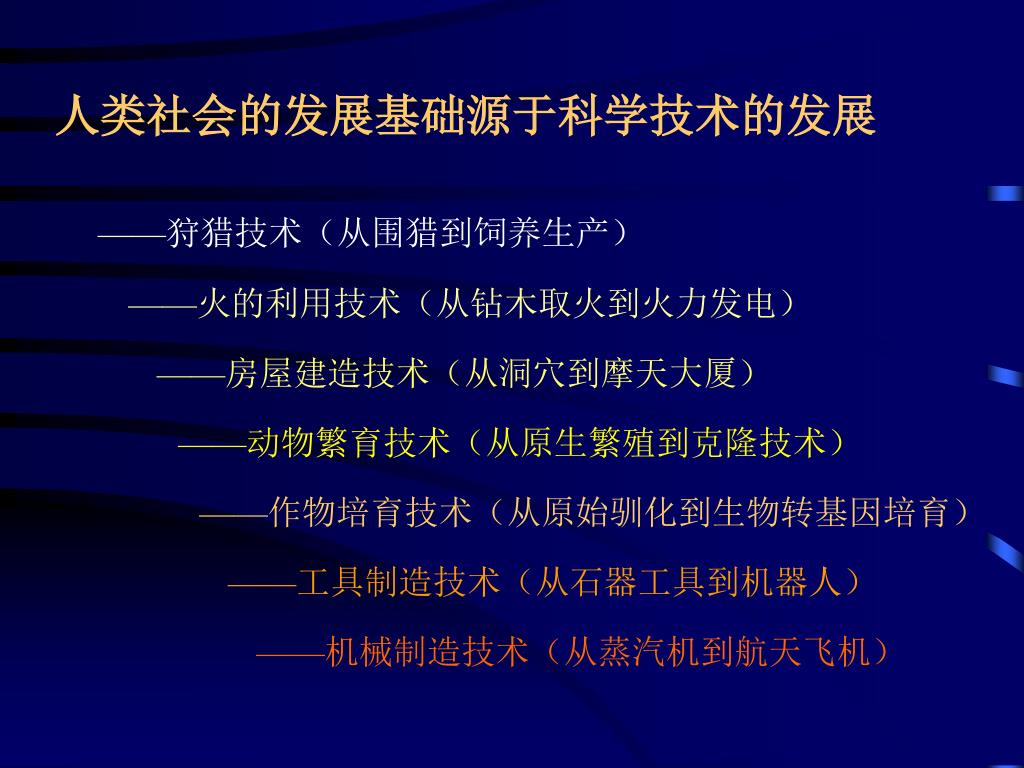 人类社会的发展基础源于科学技术的发展

——狩猎技术（从围猎到饲养生产）

——火的利用技术（从钻木取火到火力发电）

——房屋建造技术（从洞穴到摩天大厦）

——动物繁育技术（从原生繁殖到克隆技术）

——作物培育技术（从原始驯化到生物转基因培育）

——工具制造技术（从石器工具到机器人）

——机械制造技术（从蒸汽机到航天飞机）